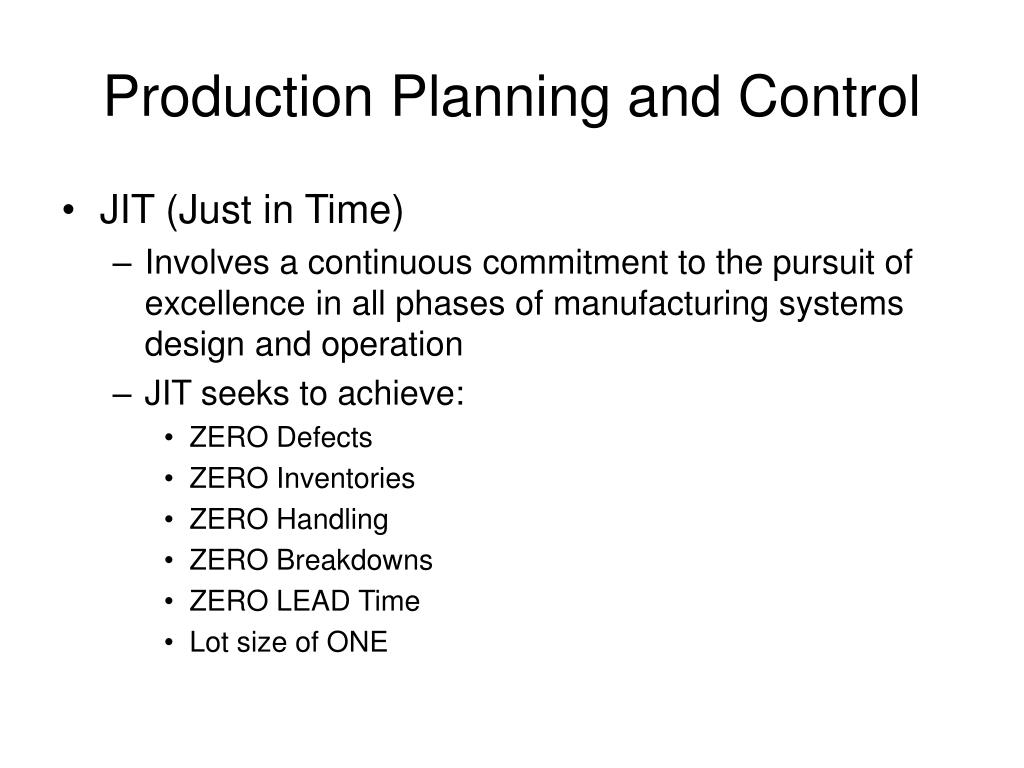 Production Planning and Control

• JIT (Just in Time)
– Involves a continuous commitment to the pursuit of excellence in all phases of manufacturing systems design and operation
– JIT seeks to achieve:
• ZERO Defects
• ZERO Inventories
• ZERO Handling
• ZERO Breakdowns
• ZERO LEAD Time
• Lot size of ONE